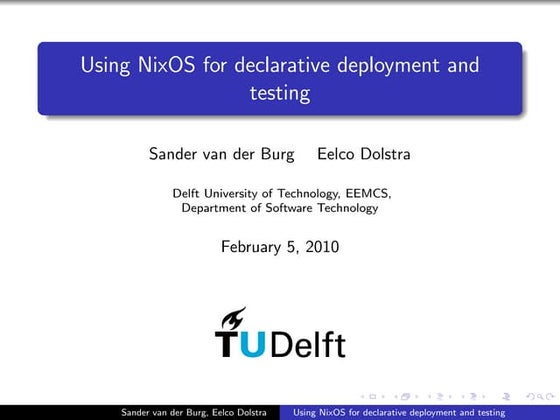 Using NixOS for declarative deployment and testing

Sander van der Burg Eelco Dolstra

Delft University of Technology, EEMCS,
Department of Software Technology

February 5, 2010

TUDelft

Sander van der Burg, Eelco Dolstra Using NixOS for declarative deployment and testing